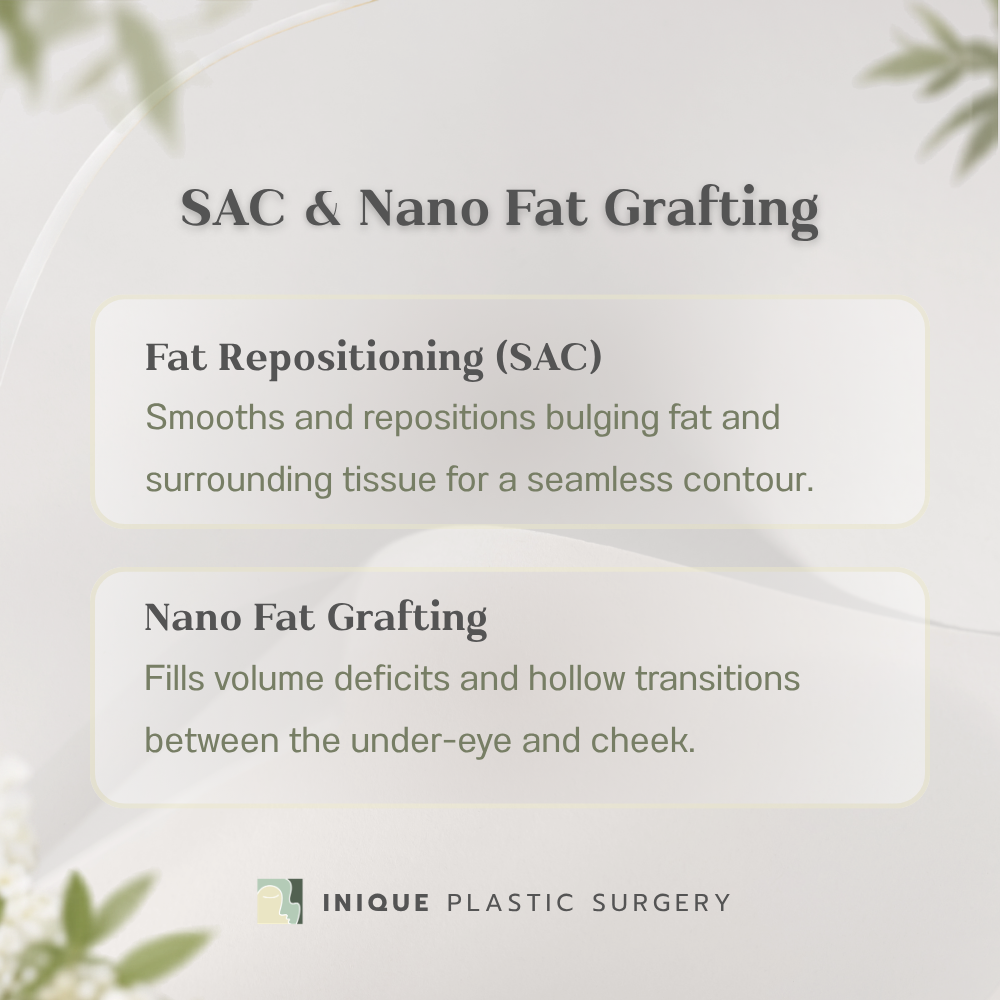 SAC & Nano Fat Grafting

Fat Repositioning (SAC)
Smooths and repositions bulging fat and surrounding tissue for a seamless contour.

Nano Fat Grafting
Fills volume deficits and hollow transitions between the under-eye and cheek.

INIQUE PLASTIC SURGERY